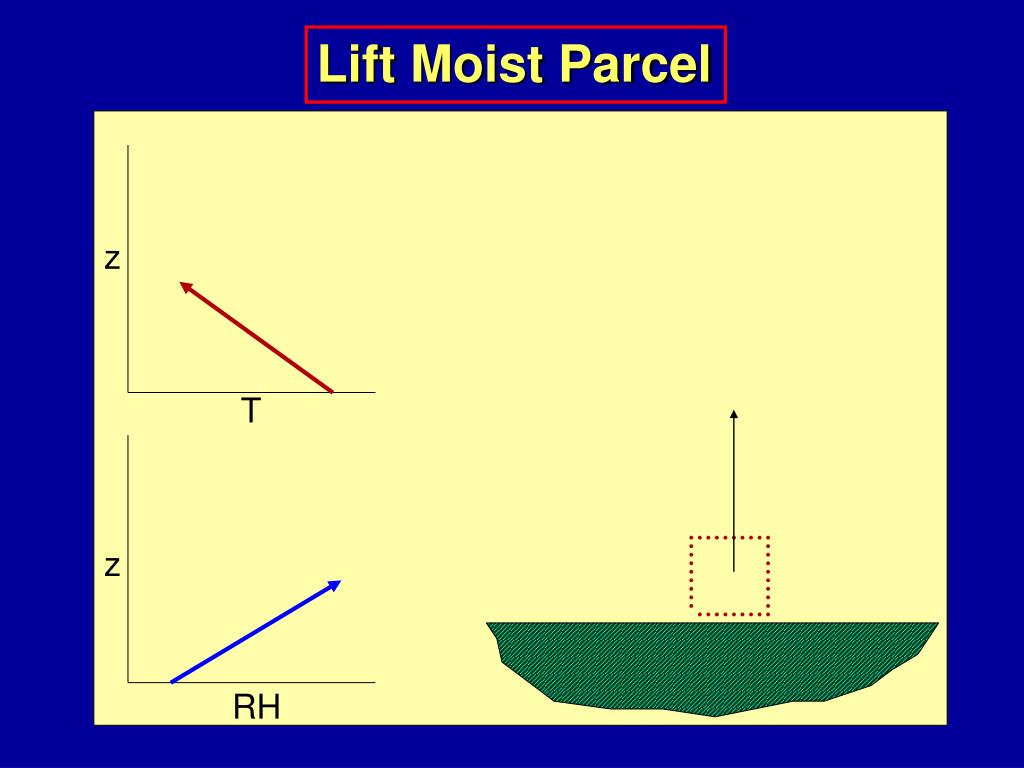 Lift Moist Parcel

z

T

z

RH